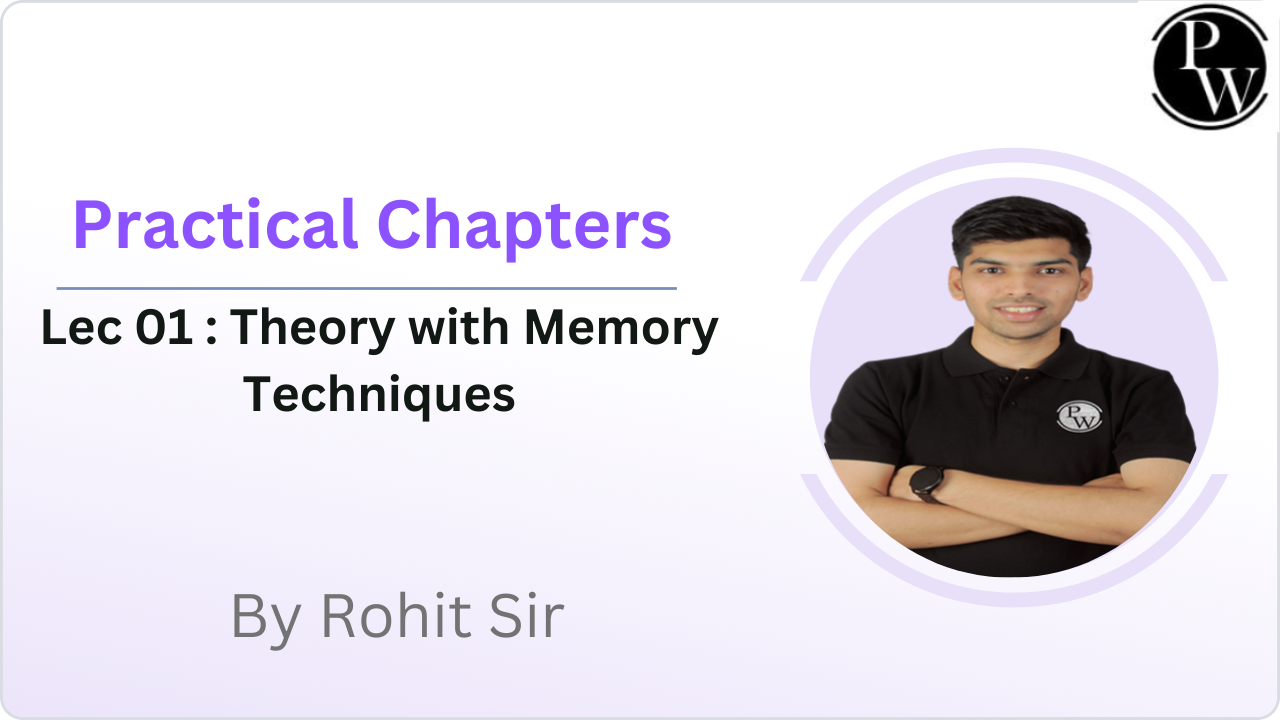 PW

Practical Chapters

Lec 01 : Theory with Memory Techniques

PW

By Rohit Sir